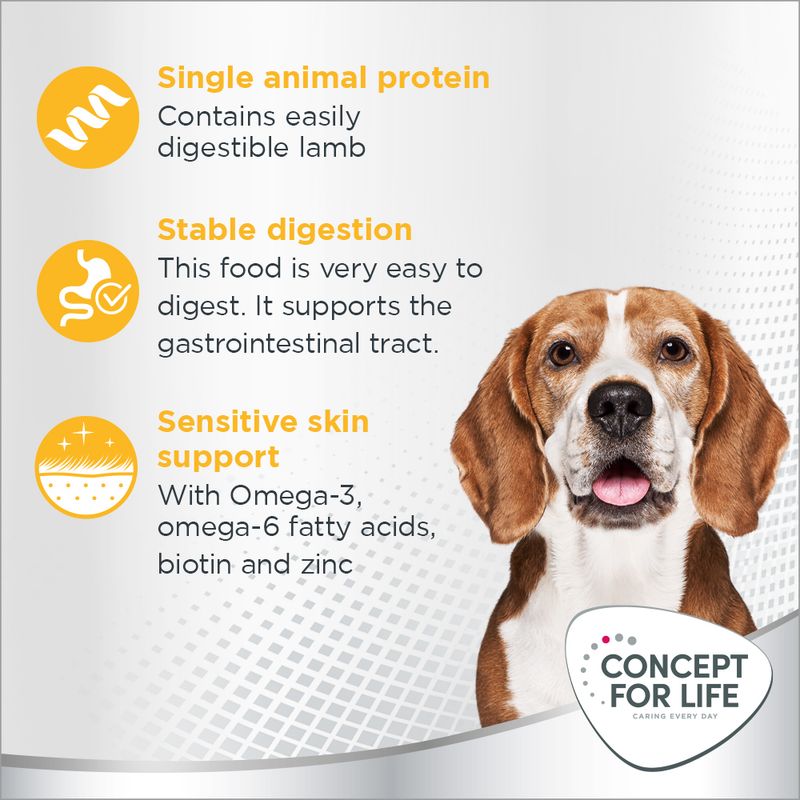 Single animal protein
Contains easily digestible lamb

Stable digestion
This food is very easy to digest. It supports the gastrointestinal tract.

Sensitive skin support
With Omega-3, omega-6 fatty acids, biotin and zinc

CONCEPT FOR LIFE
CARING EVERY DAY